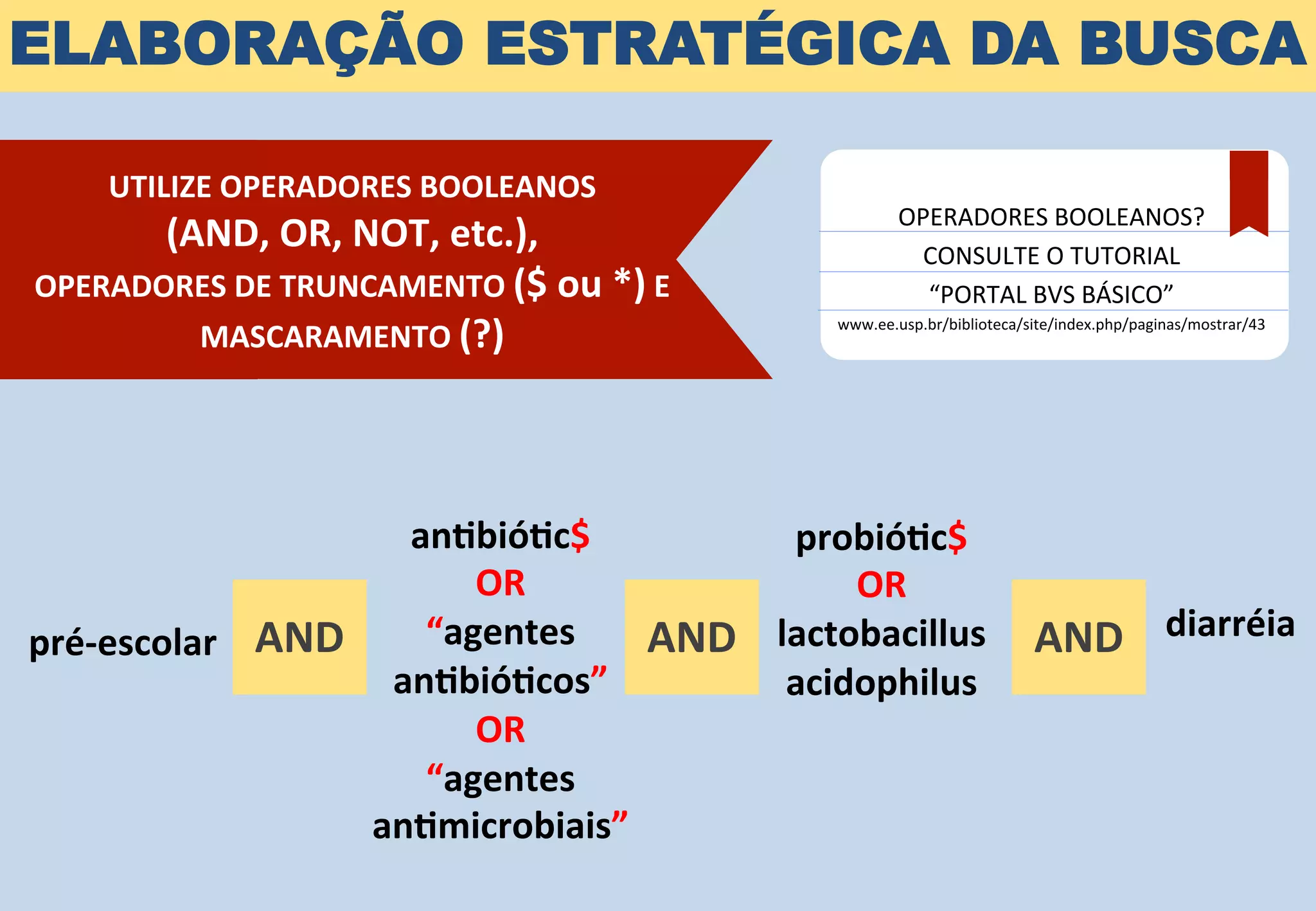 ELABORAÇÃO ESTRATÉGICA DA BUSCA

UTILIZE OPERADORES BOOLEANOS (AND, OR, NOT, etc.), OPERADORES DE TRUNCAMENTO ($ ou *) E MASCARAMENTO (?)

OPERADORES BOOLEANOS?
CONSULTE O TUTORIAL
“PORTAL BVS BÁSICO”
www.ee.usp.br/biblioteca/site/index.php/paginas/mostrar/43

pré-escolar

AND

antibiótic$
OR
“agentes antibióticos”
OR
“agentes antimicrobiais”

AND

probiótic$
OR
lactobacillus acidophilus

AND

diarréia